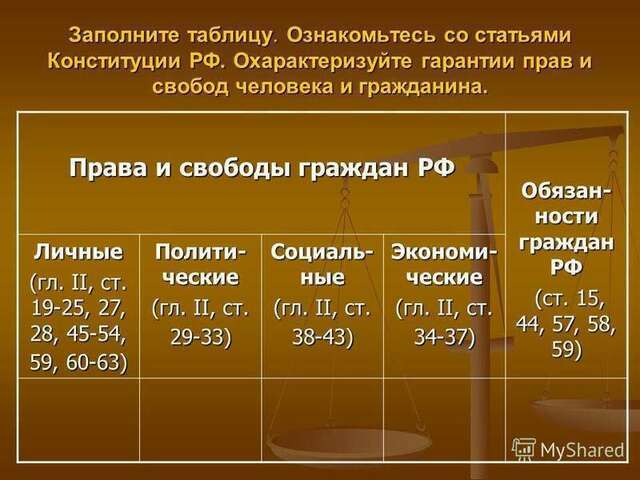 Заполните таблицу. Ознакомьтесь со статьями Конституции РФ. Охарактеризуйте гарантии прав и свобод человека и гражданина.

| Права и свободы граждан РФ | | | | Обязанности граждан РФ (ст. 15, 44, 57, 58, 59) |
|---|---|---|---|---|
| Личные (гл. II, ст. 19-25, 27, 28, 45-54, 59, 60-63) | Политические (гл. II, ст. 29-33) | Социальные (гл. II, ст. 38-43) | Экономические (гл. II, ст. 34-37) | |
| | | | | |

MyShared